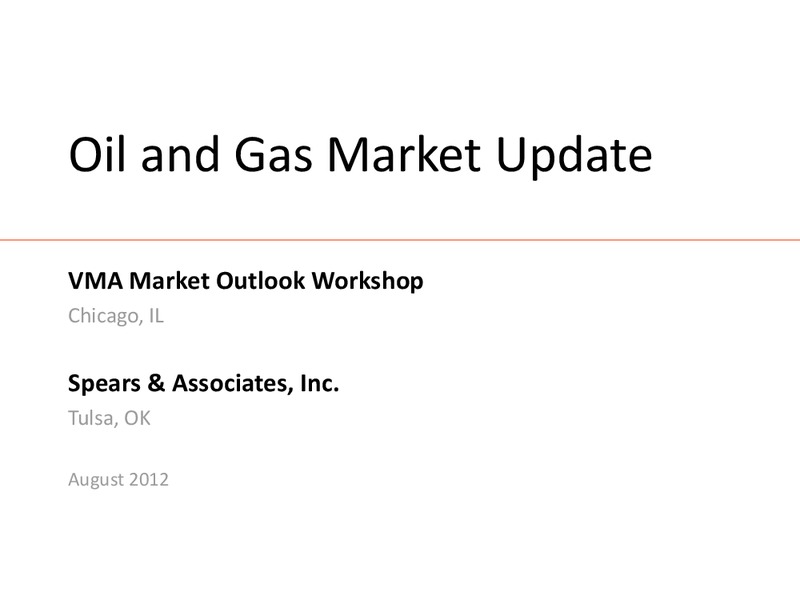 Oil and Gas Market Update

VMA Market Outlook Workshop
Chicago, IL

Spears & Associates, Inc.
Tulsa, OK

August 2012